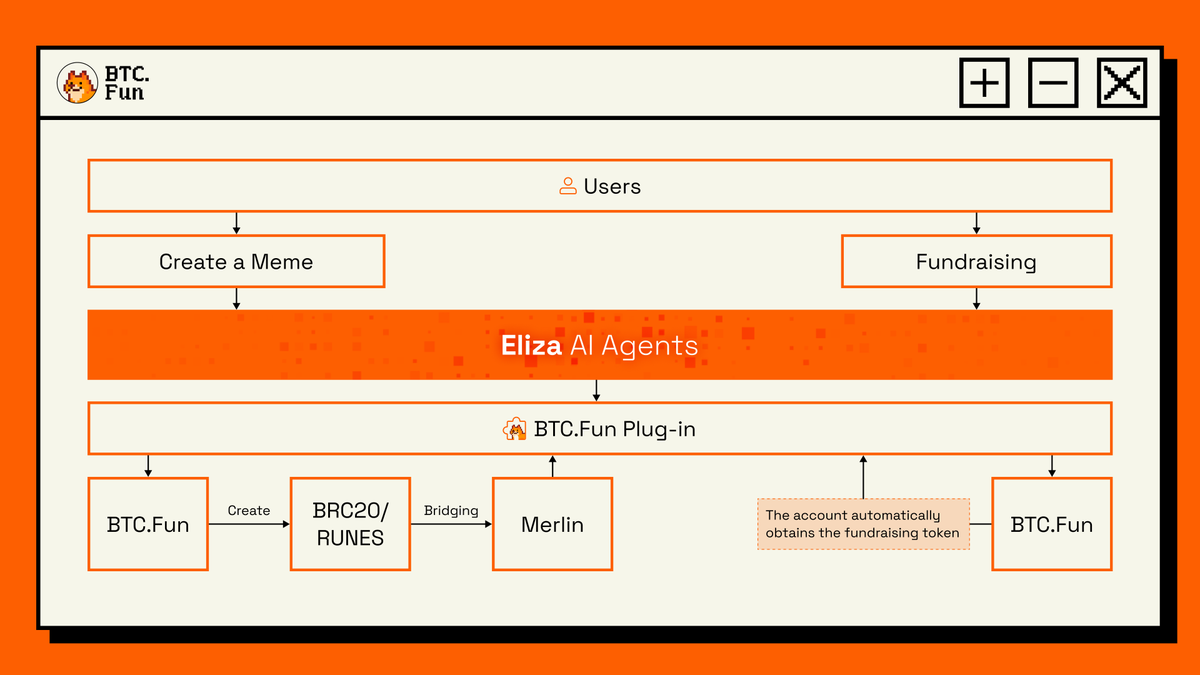 BTC.
Fun

Users

Create a Meme

Fundraising

Eliza AI Agents

BTC.Fun Plug-in

BTC.Fun

Create

BRC20/
RUNES

Bridging

Merlin

The account automatically obtains the fundraising token

BTC.Fun